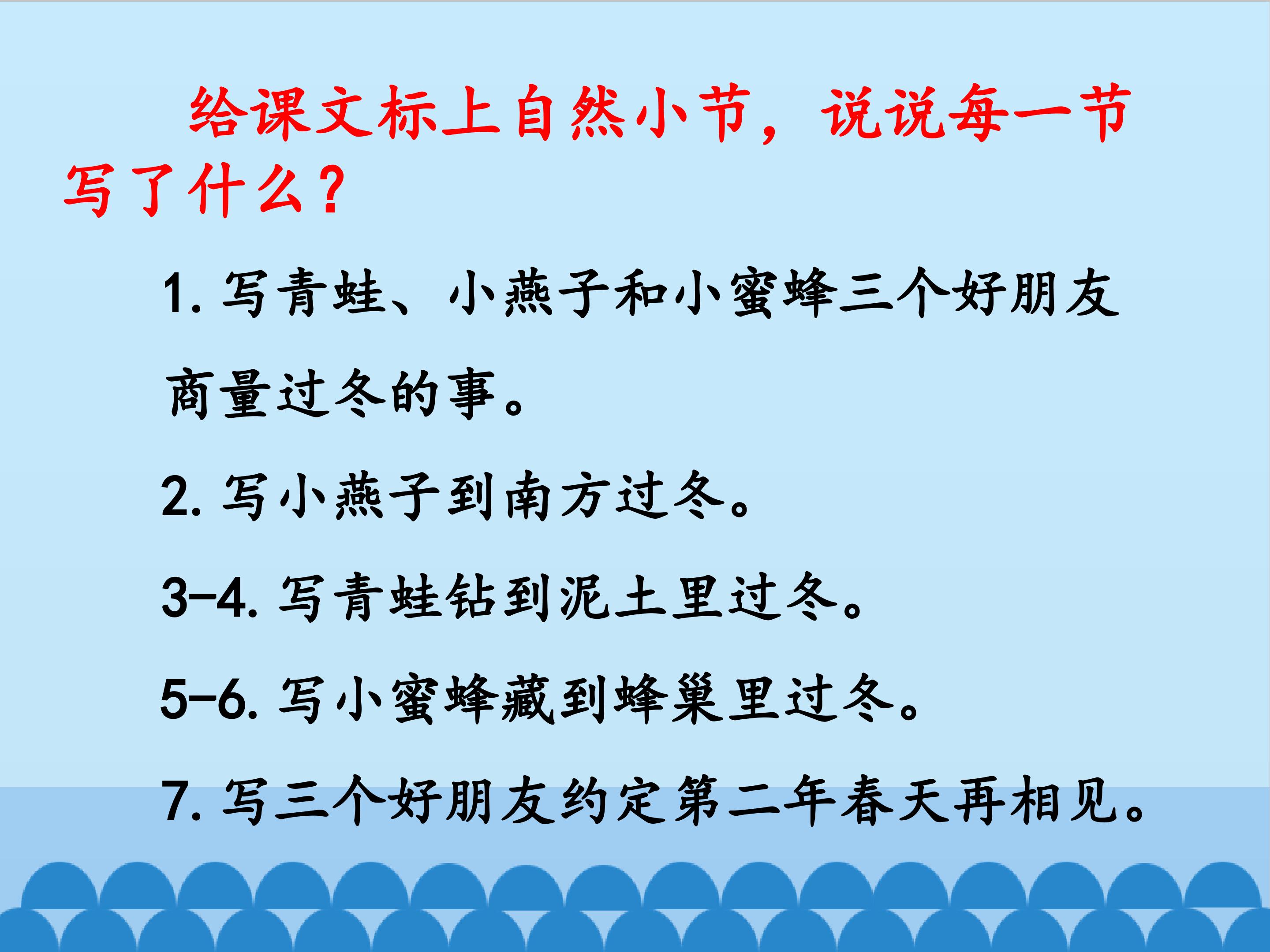 给课文标上自然小节，说说每一节写了什么？

1. 写青蛙、小燕子和小蜜蜂三个好朋友商量过冬的事。

2. 写小燕子到南方过冬。

3-4. 写青蛙钻到泥土里过冬。

5-6. 写小蜜蜂藏到蜂巢里过冬。

7. 写三个好朋友约定第二年春天再相见。